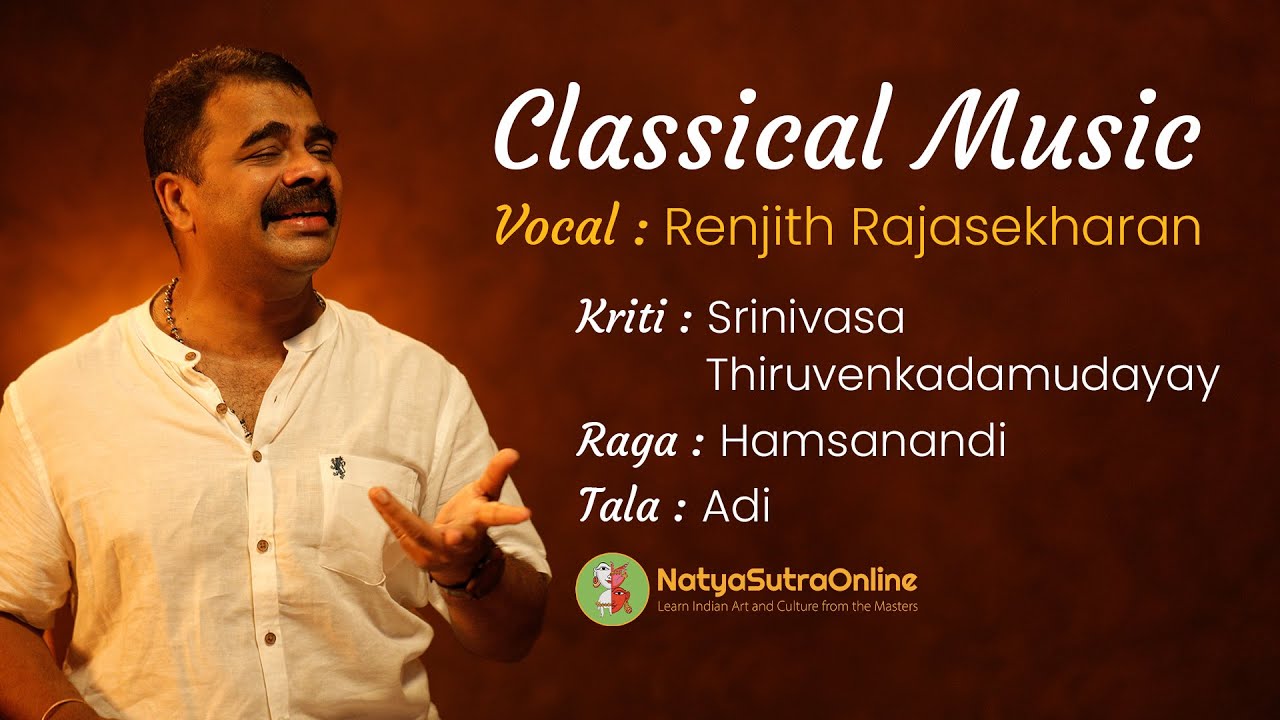 Classical Music

Vocal : Renjith Rajasekharan

Kriti : Srinivasa Thiruvenkadamudayay

Raga : Hamsanandi

Tala : Adi

NatyaSutraOnline
Learn Indian Art and Culture from the Masters